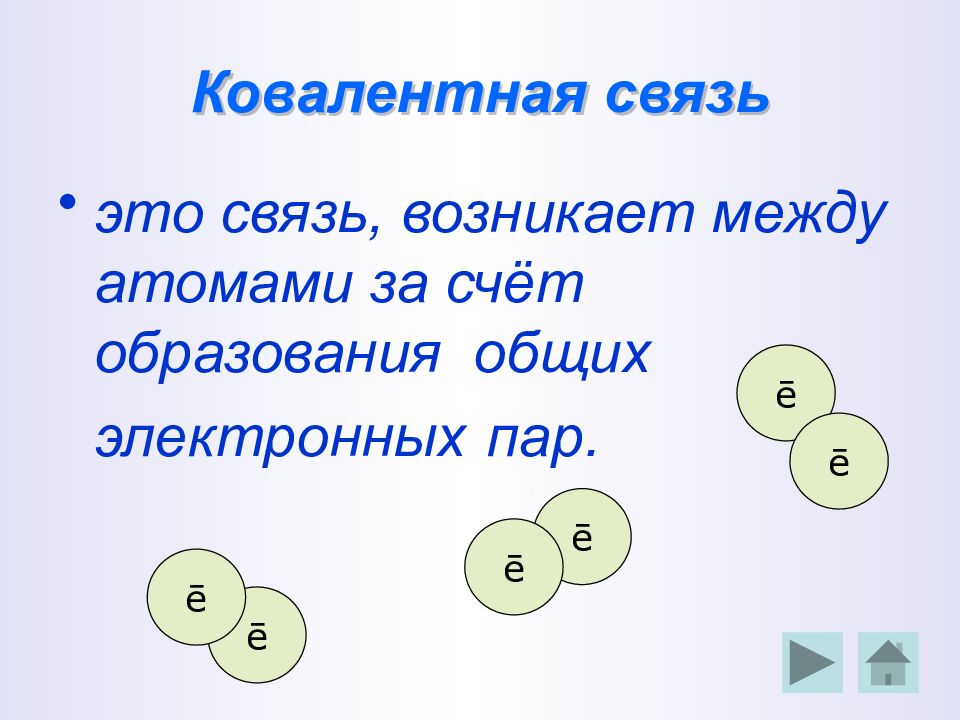 Ковалентная связь

• это связь, возникает между атомами за счёт образования общих электронных пар.

ē
ē
ē
ē
ē
ē